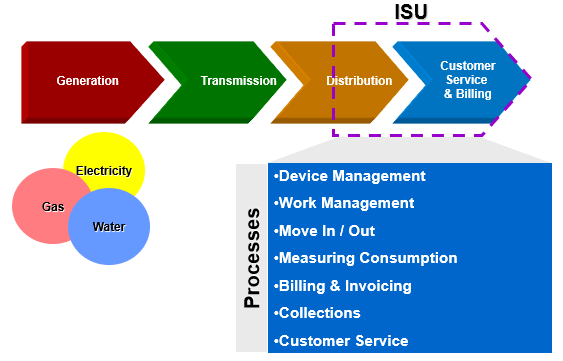 ISU

Generation

Transmission

Distribution

Customer Service & Billing

Electricity

Gas

Water

Processes

•Device Management
•Work Management
•Move In / Out
•Measuring Consumption
•Billing & Invoicing
•Collections
•Customer Service